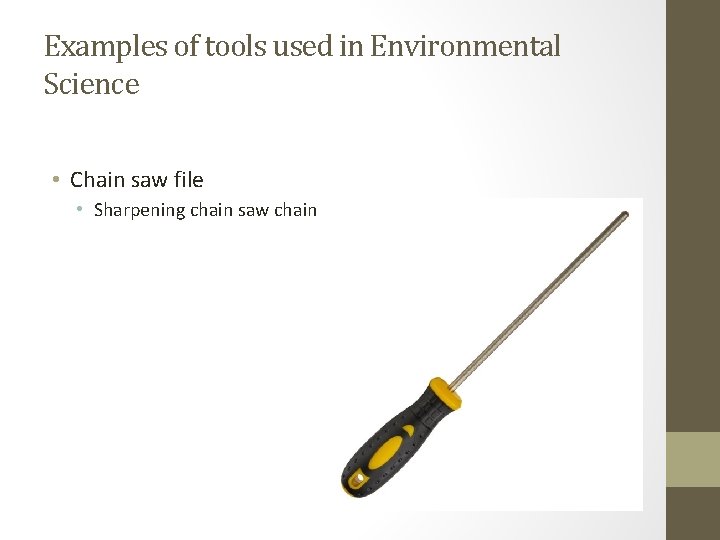 Examples of tools used in Environmental Science

• Chain saw file
  • Sharpening chain saw chain